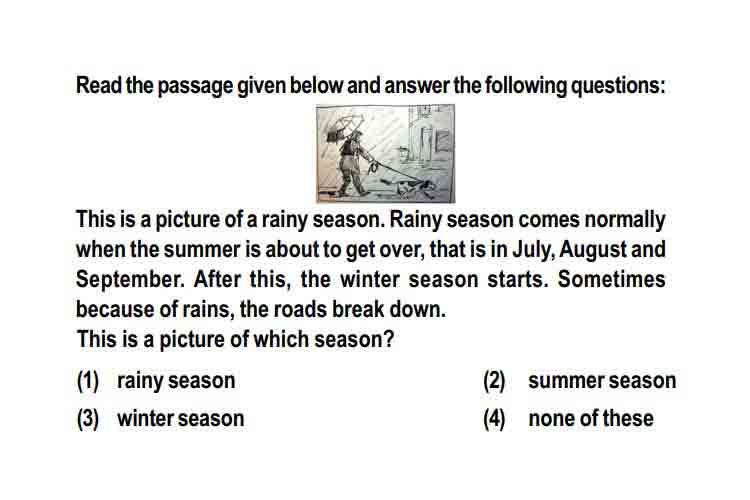 Read the passage given below and answer the following questions:

This is a picture of a rainy season. Rainy season comes normally when the summer is about to get over, that is in July, August and September. After this, the winter season starts. Sometimes because of rains, the roads break down.
This is a picture of which season?

(1) rainy season
(2) summer season
(3) winter season
(4) none of these